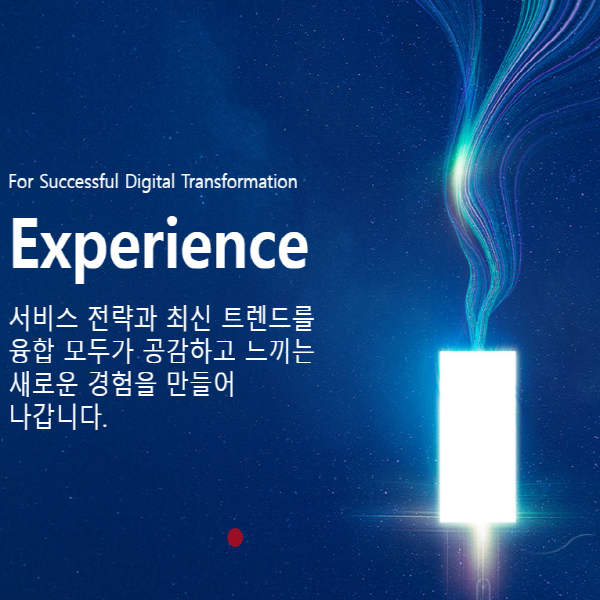 For Successful Digital Transformation

Experience

서비스 전략과 최신 트렌드를 융합 모두가 공감하고 느끼는 새로운 경험을 만들어 나갑니다.